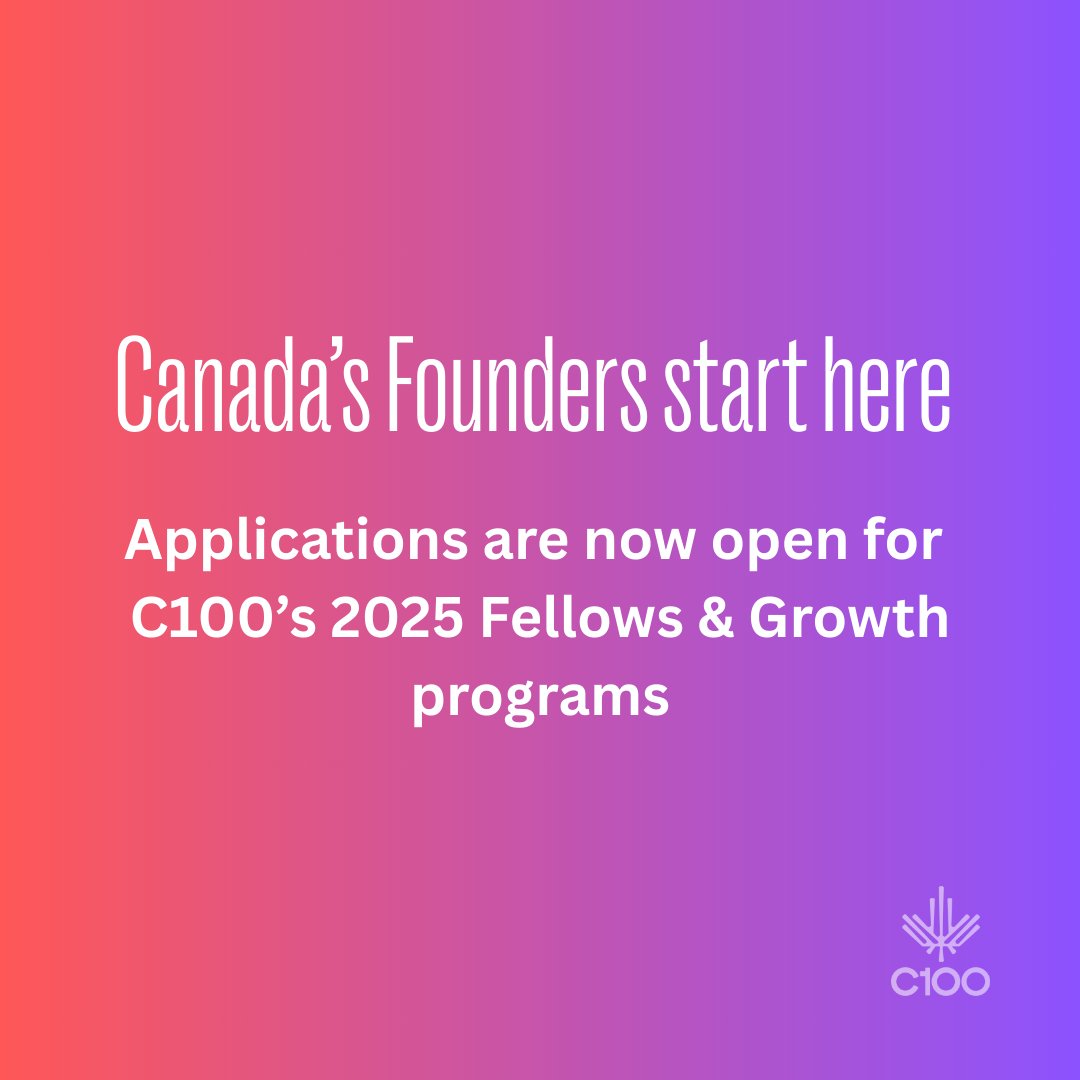 Canada’s Founders start here

Applications are now open for C100’s 2025 Fellows & Growth programs

C100